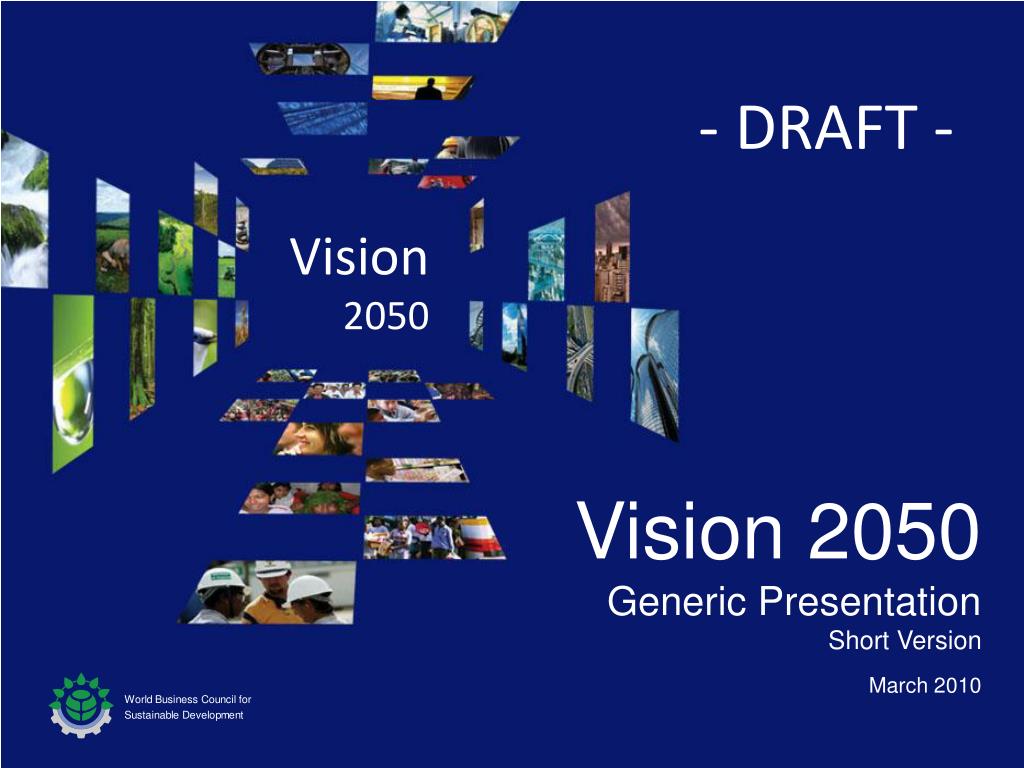 - DRAFT -

Vision
2050

Vision 2050
Generic Presentation
Short Version

March 2010

World Business Council for
Sustainable Development